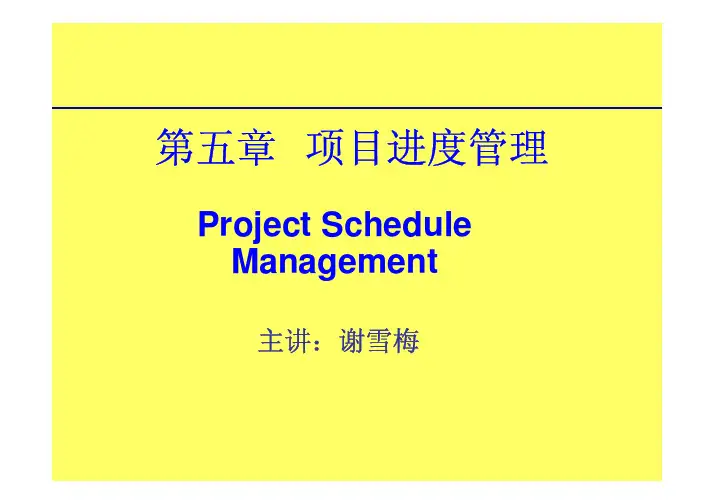 第五章 项目进度管理

Project Schedule Management

主讲：谢雪梅